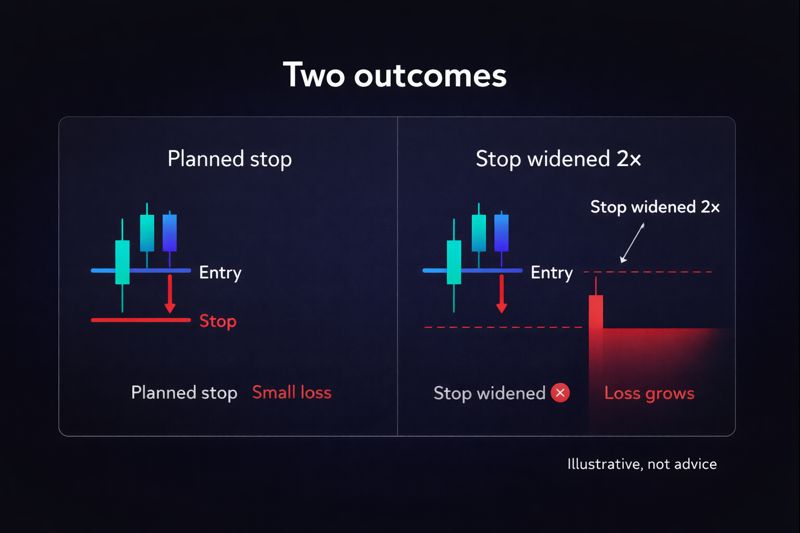 Two outcomes

Planned stop

Entry

Stop

Planned stop Small loss

Stop widened 2×

Stop widened 2×

Entry

Stop widened Loss grows

Illustrative, not advice